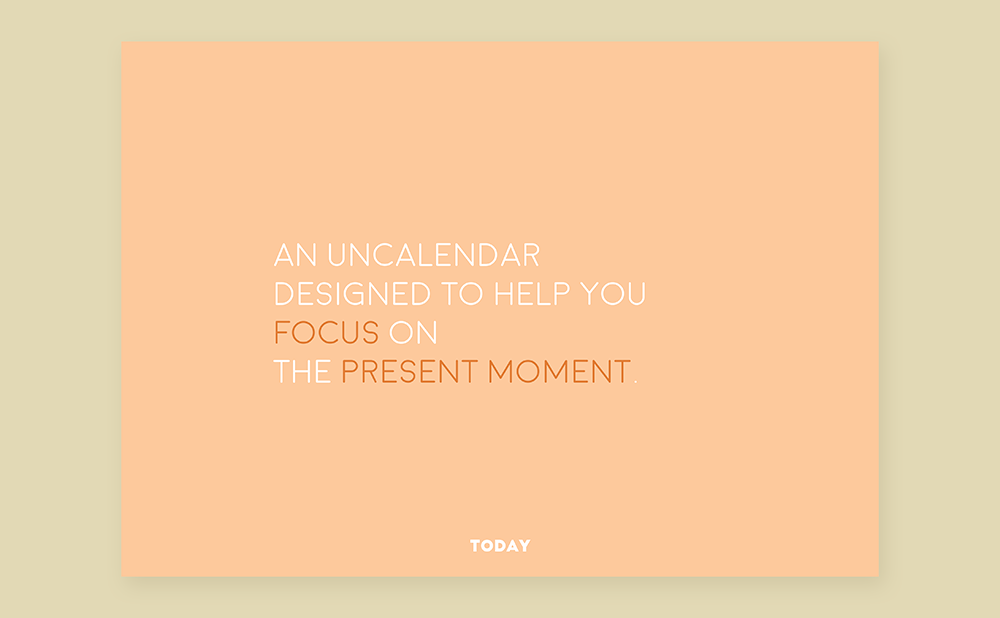 AN UNCALENDAR DESIGNED TO HELP YOU FOCUS ON THE PRESENT MOMENT.

TODAY